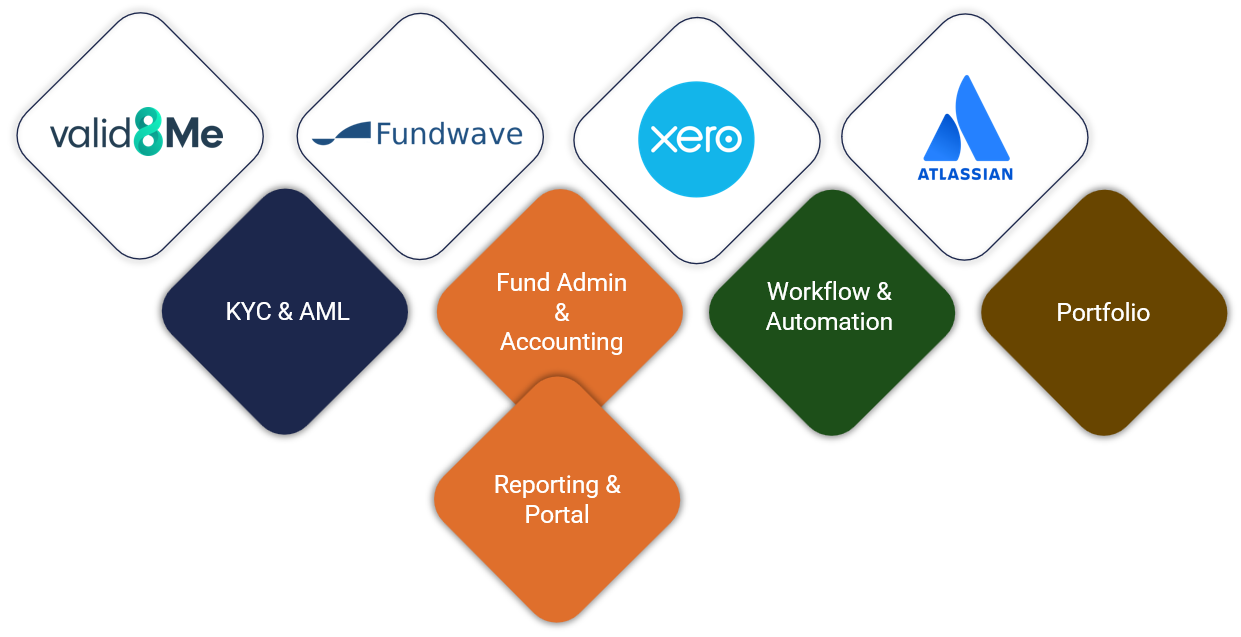 valid8Me

Fundwave

xero

ATLASSIAN

KYC & AML

Fund Admin & Accounting

Workflow & Automation

Portfolio

Reporting & Portal